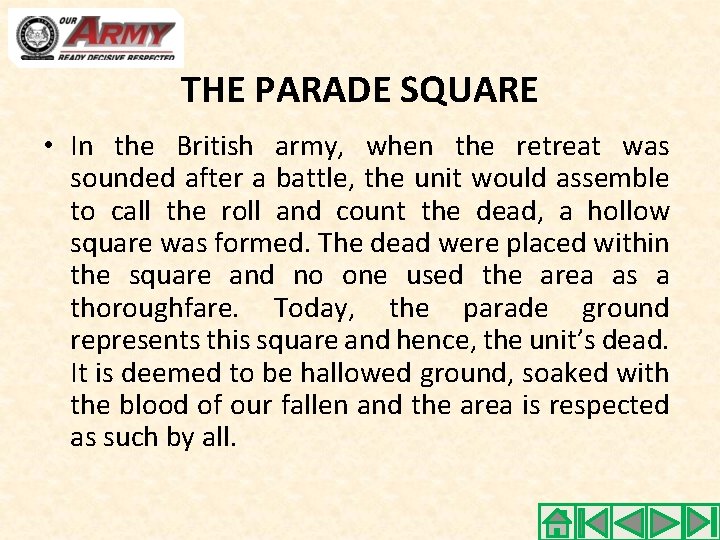 OUR ARMY
READY DECISIVE RESPECTED

THE PARADE SQUARE

• In the British army, when the retreat was sounded after a battle, the unit would assemble to call the roll and count the dead, a hollow square was formed. The dead were placed within the square and no one used the area as a thoroughfare. Today, the parade ground represents this square and hence, the unit's dead. It is deemed to be hallowed ground, soaked with the blood of our fallen and the area is respected as such by all.